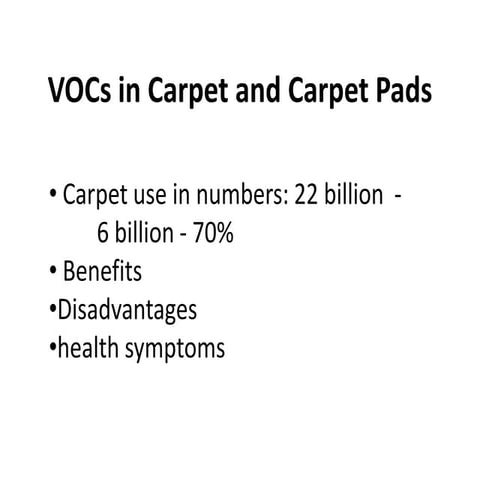 VOCs in Carpet and Carpet Pads

• Carpet use in numbers: 22 billion - 6 billion - 70%
• Benefits
•Disadvantages
•health symptoms